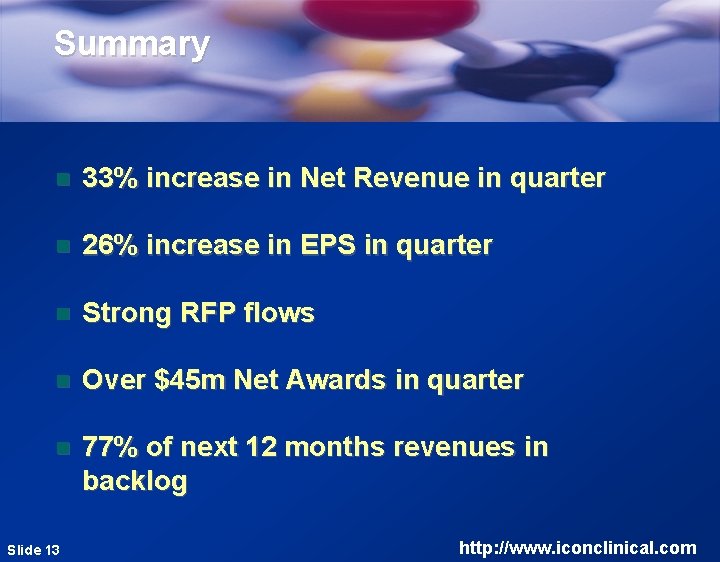 Summary

33% increase in Net Revenue in quarter

26% increase in EPS in quarter

Strong RFP flows

Over \$45m Net Awards in quarter

77% of next 12 months revenues in backlog

Slide 13

http://www.iconclinical.com